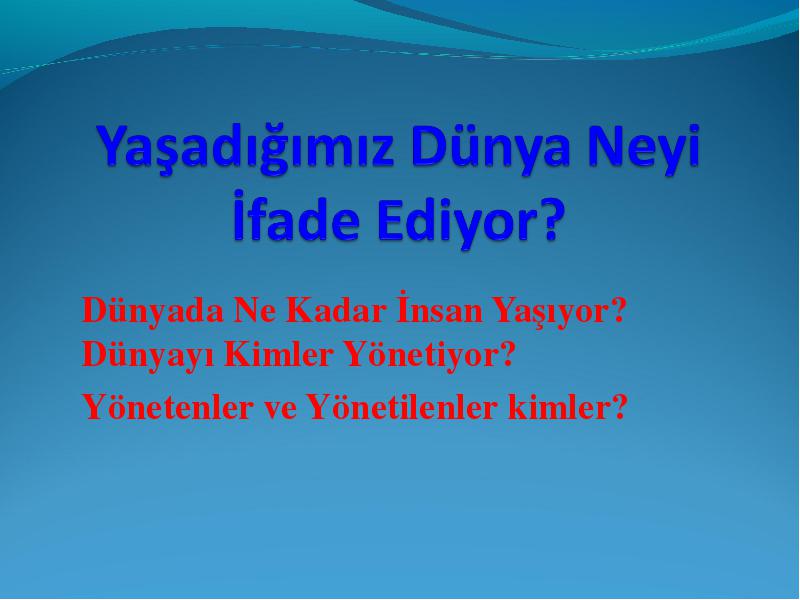 Yaşadığımız Dünya Neyi İfade Ediyor?

Dünyada Ne Kadar İnsan Yaşıyor?
Dünyayı Kimler Yönetiyor?
Yönetenler ve Yönetilenler kimler?